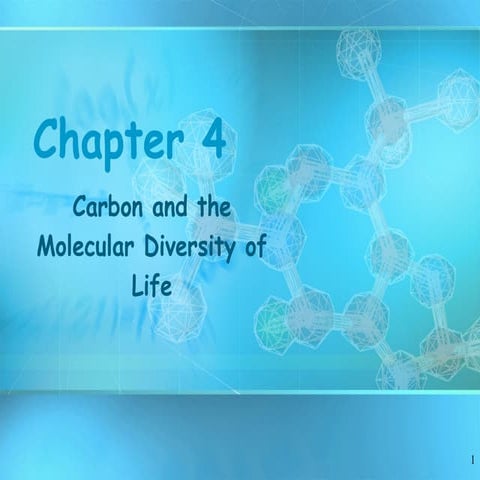 Chapter 4

Carbon and the Molecular Diversity of Life

1